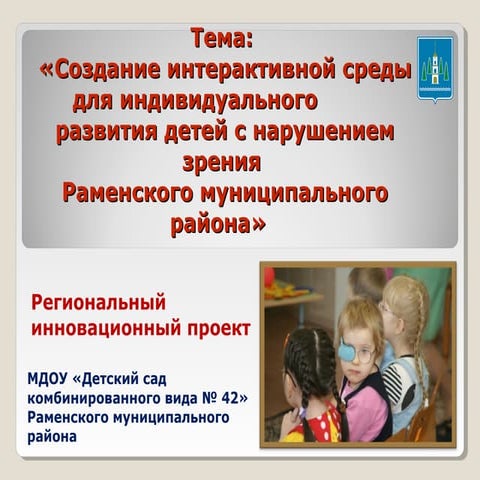 Тема:
«Создание интерактивной среды для индивидуального развития детей с нарушением зрения Раменского муниципального района»

Региональный инновационный проект

МДОУ «Детский сад комбинированного вида № 42» Раменского муниципального района